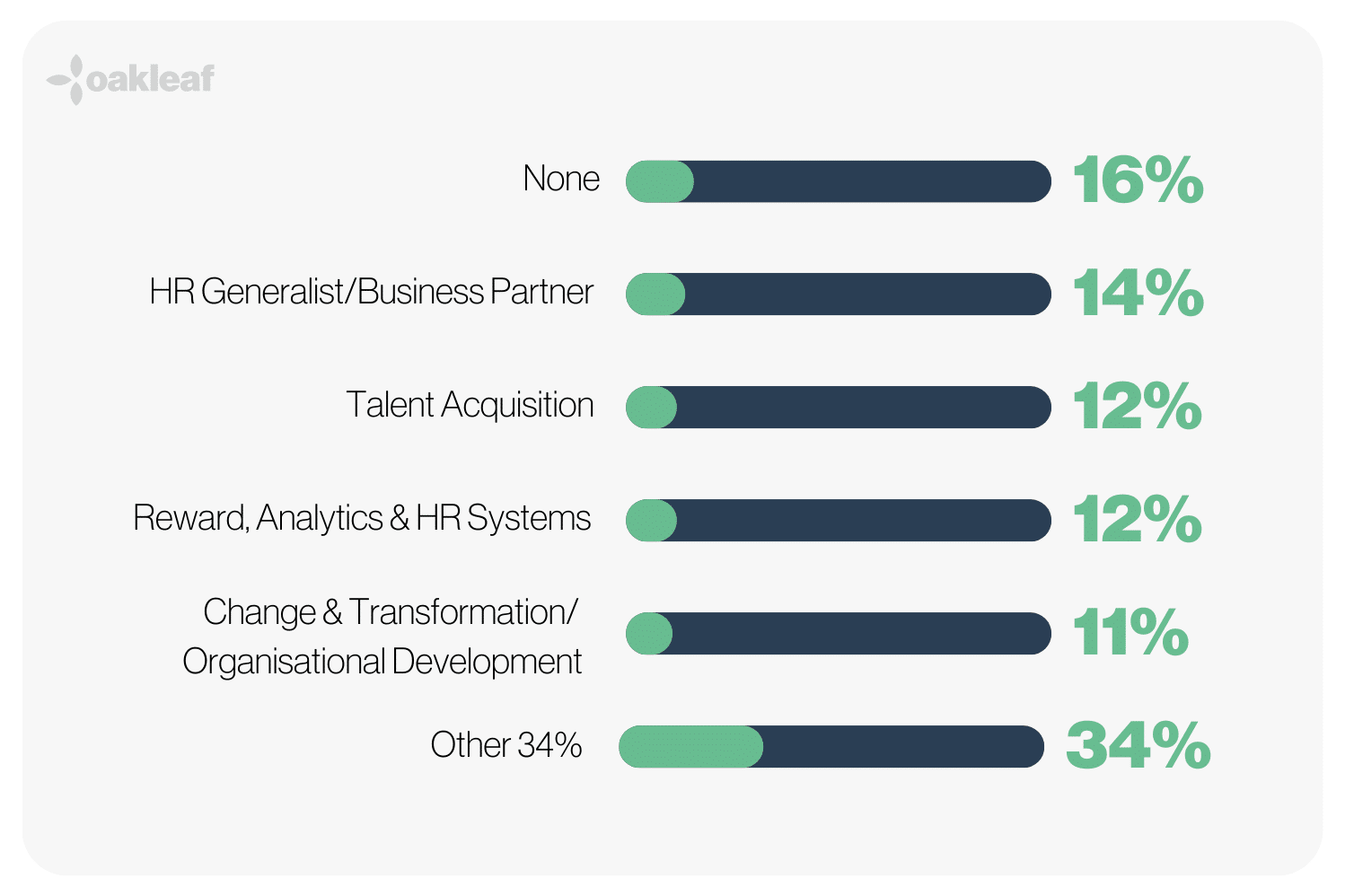 oakleaf

None 16%

HR Generalist/Business Partner 14%

Talent Acquisition 12%

Reward, Analytics & HR Systems 12%

Change & Transformation/ Organisational Development 11%

Other 34% 34%